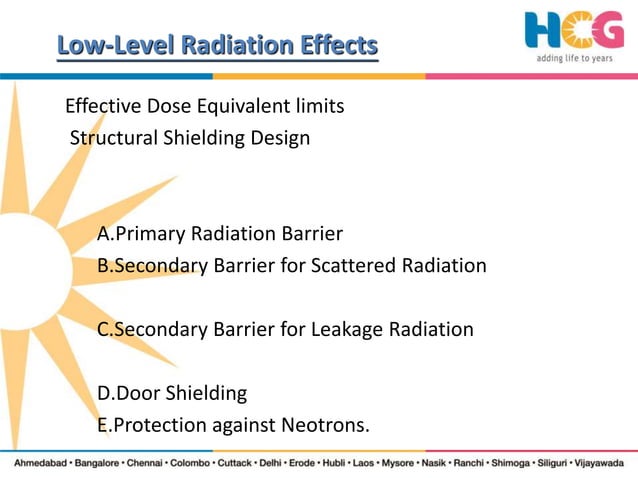 Low-Level Radiation Effects

HCG
adding life to years

Effective Dose Equivalent limits
Structural Shielding Design

A.Primary Radiation Barrier
B.Secondary Barrier for Scattered Radiation

C.Secondary Barrier for Leakage Radiation

D.Door Shielding
E.Protection against Neotrons.

Ahmedabad • Bangalore • Chennai • Colombo • Cuttack • Delhi • Erode • Hubli • Laos • Mysore • Nasik • Ranchi • Shimoga • Siliguri • Vijayawada